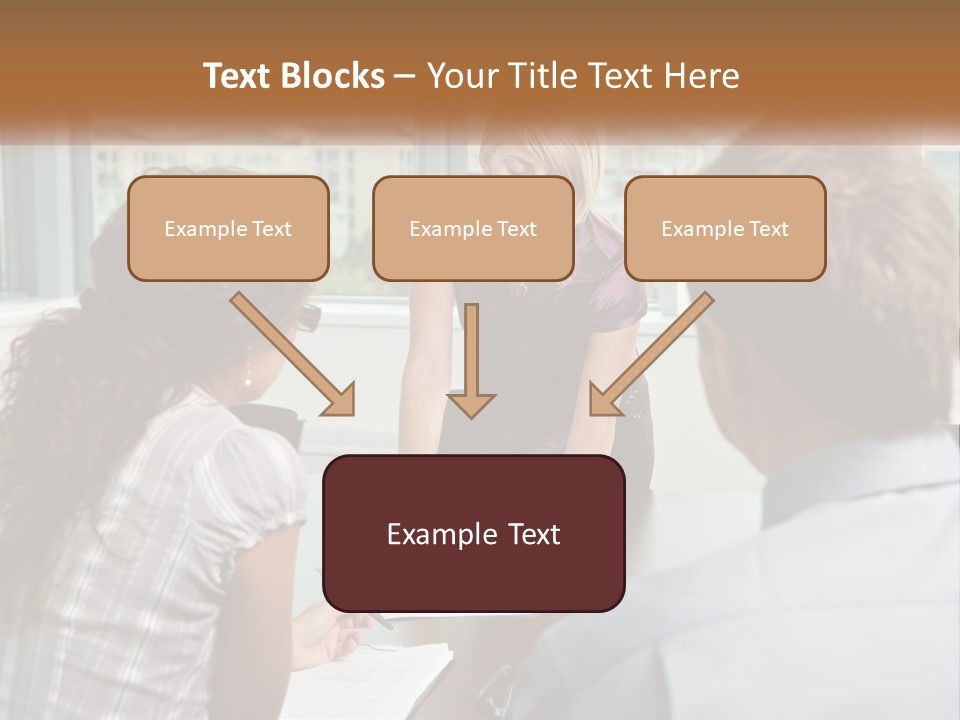 Text Blocks – Your Title Text Here

Example Text

Example Text

Example Text

Example Text